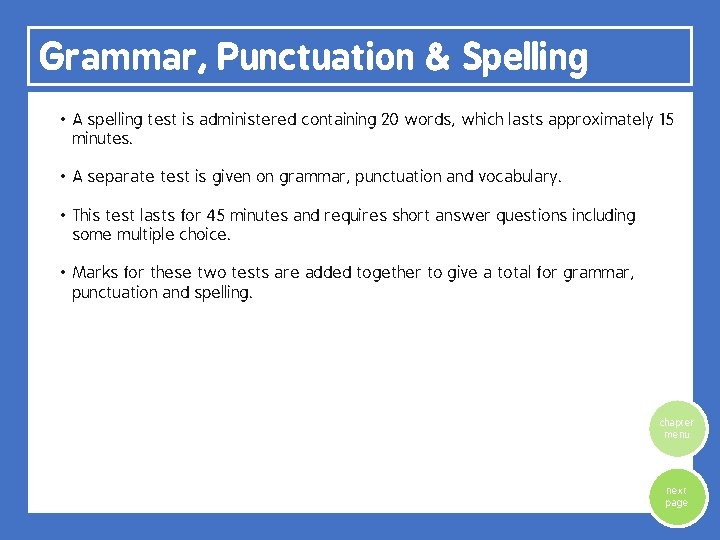 Grammar, Punctuation & Spelling

• A spelling test is administered containing 20 words, which lasts approximately 15 minutes.

• A separate test is given on grammar, punctuation and vocabulary.

• This test lasts for 45 minutes and requires short answer questions including some multiple choice.

• Marks for these two tests are added together to give a total for grammar, punctuation and spelling.

chapter menu

next page